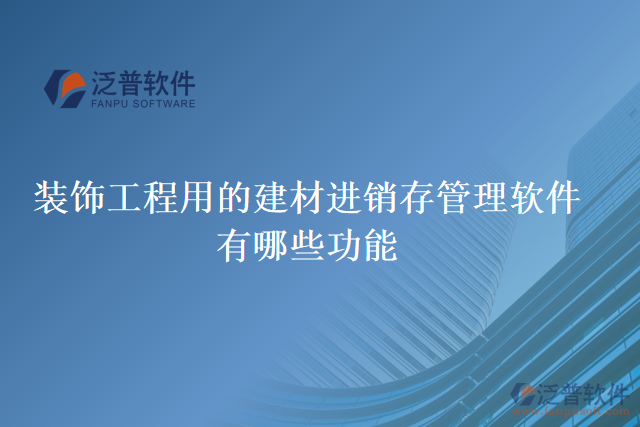 泛普软件
FANPU SOFTWARE

装饰工程用的建材进销存管理软件有哪些功能

泛普软件
www.fanpusoft.com